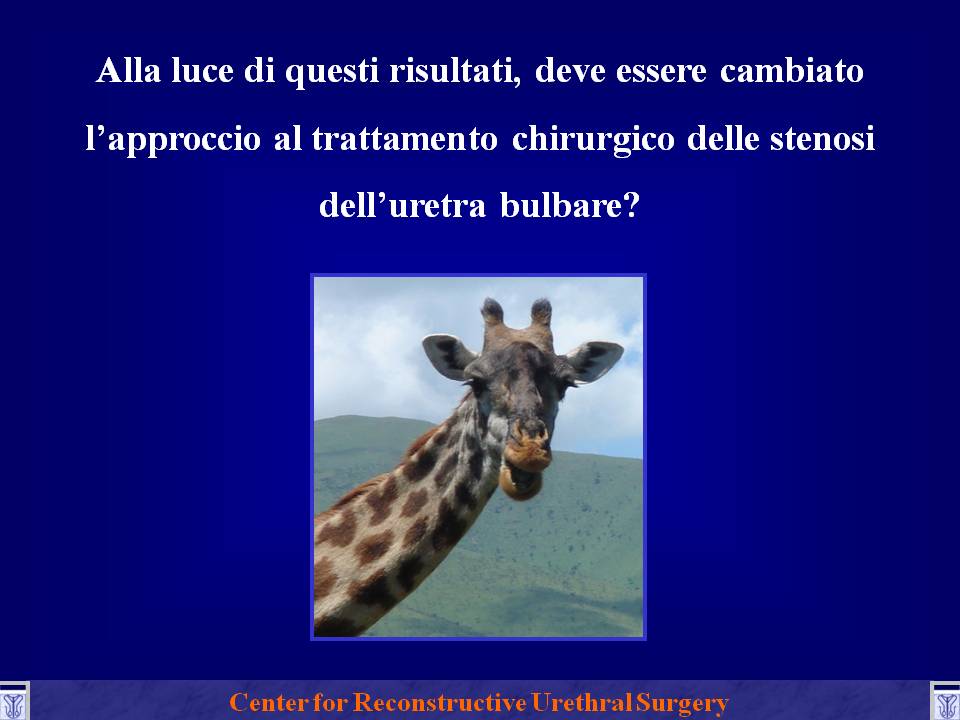 Alla luce di questi risultati, deve essere cambiato l’approccio al trattamento chirurgico delle stenosi dell’uretra bulbare?

Center for Reconstructive Urethral Surgery